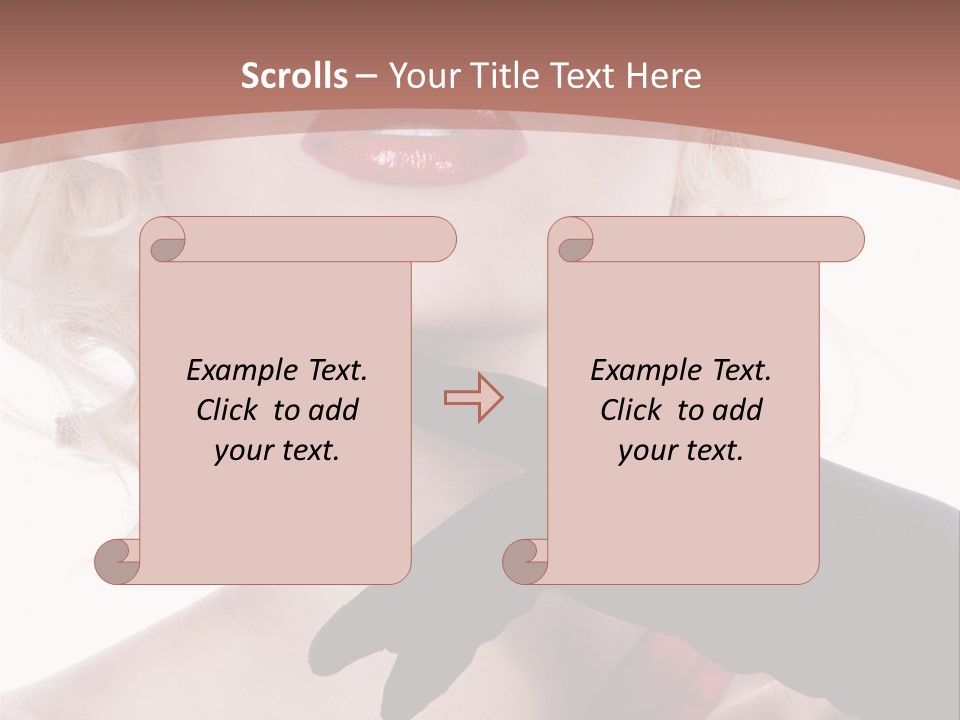 Scrolls – Your Title Text Here

Example Text. Click to add your text.

Example Text. Click to add your text.